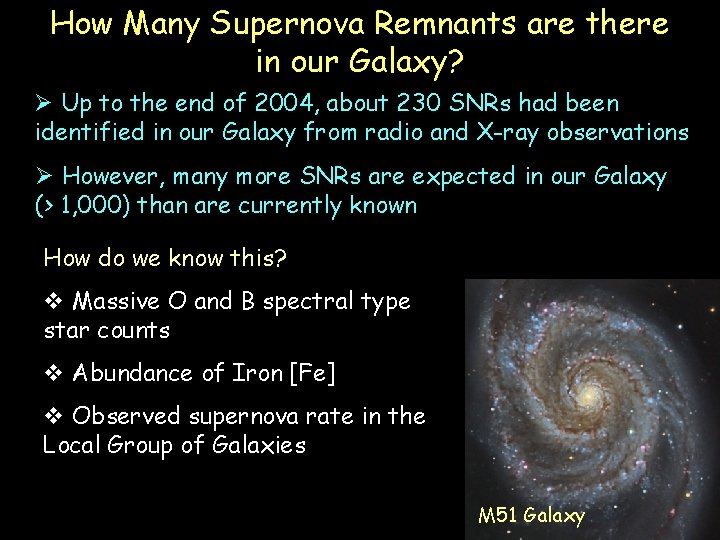 How Many Supernova Remnants are there in our Galaxy?

➢ Up to the end of 2004, about 230 SNRs had been identified in our Galaxy from radio and X-ray observations

➢ However, many more SNRs are expected in our Galaxy (> 1,000) than are currently known

How do we know this?

❖ Massive O and B spectral type star counts

❖ Abundance of Iron [Fe]

❖ Observed supernova rate in the Local Group of Galaxies

M51 Galaxy